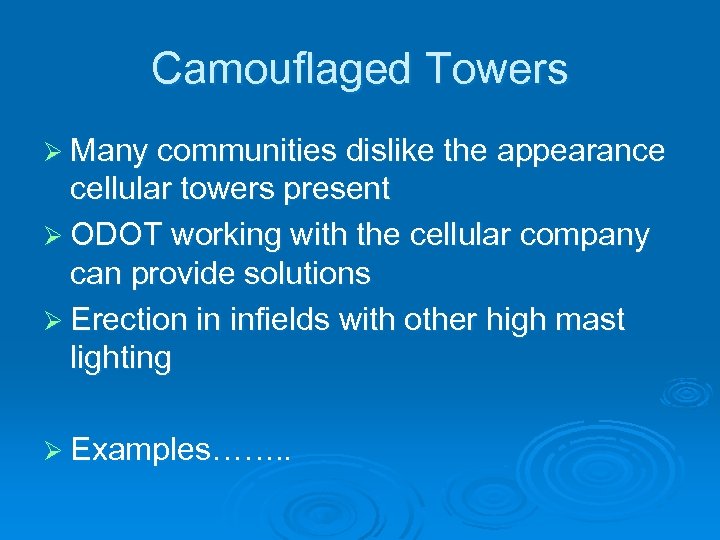 Camouflaged Towers

➢ Many communities dislike the appearance cellular towers present

➢ ODOT working with the cellular company can provide solutions

➢ Erection in infields with other high mast lighting

➢ Examples……..